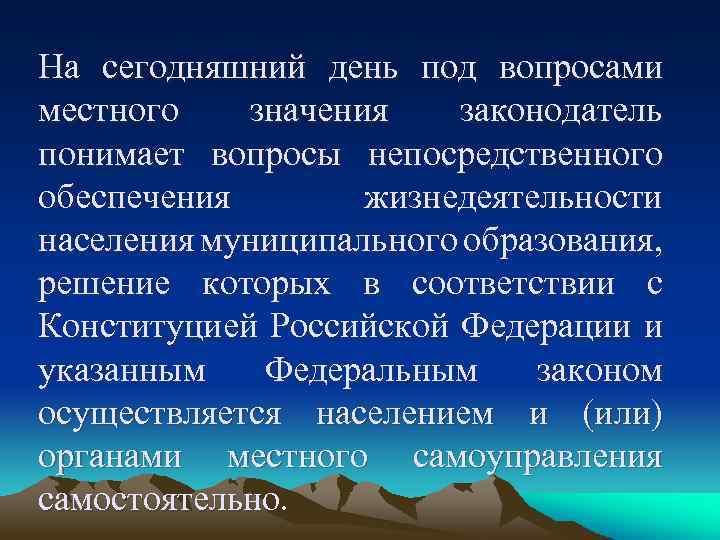 На сегодняшний день под вопросами местного значения законодатель понимает вопросы непосредственного обеспечения жизнедеятельности населения муниципального образования, решение которых в соответствии с Конституцией Российской Федерации и указанным Федеральным законом осуществляется населением и (или) органами местного самоуправления самостоятельно.